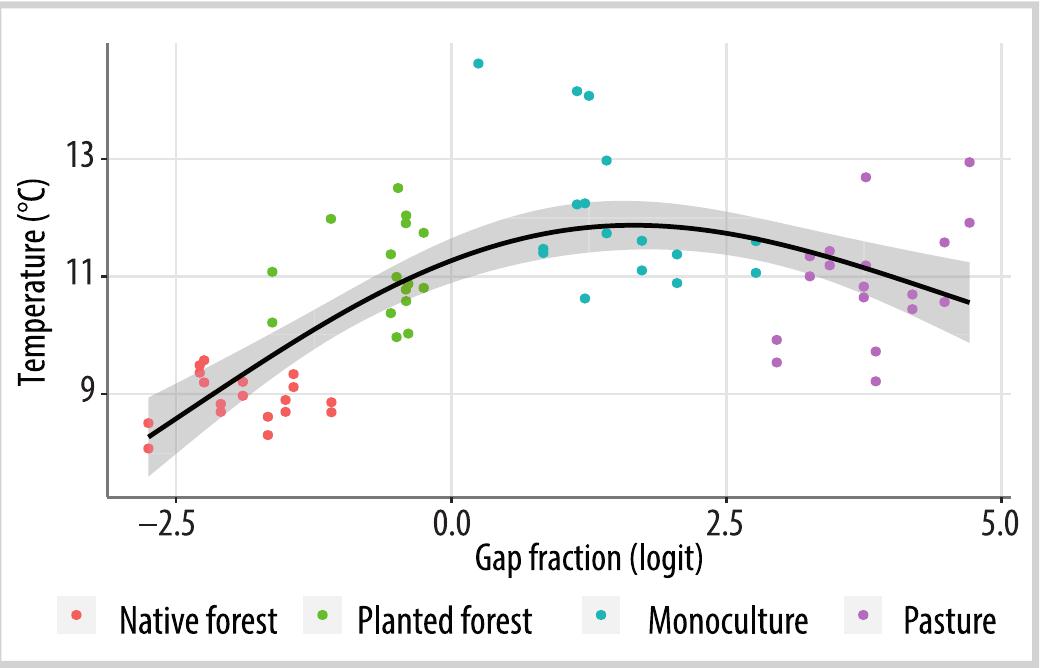 Temperature (°C)

13
11
9

−2.5
0.0
2.5
5.0

Gap fraction (logit)

Native forest
Planted forest
Monoculture
Pasture